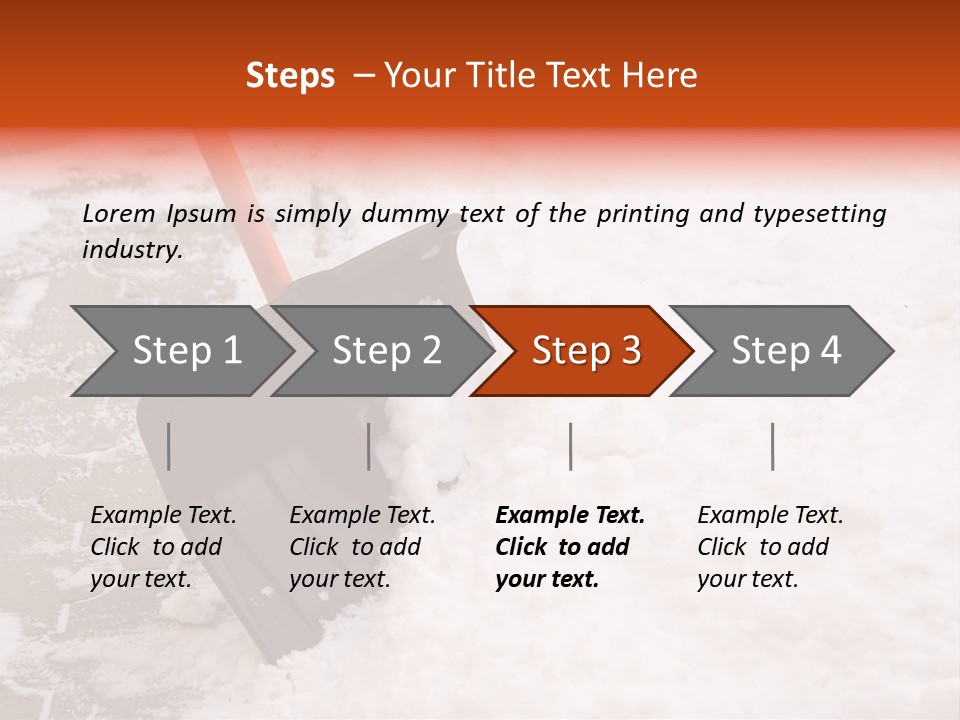 Steps – Your Title Text Here

Lorem Ipsum is simply dummy text of the printing and typesetting industry.

Step 1

Step 2

Step 3

Step 4

Example Text. Click to add your text.

Example Text. Click to add your text.

Example Text. Click to add your text.

Example Text. Click to add your text.